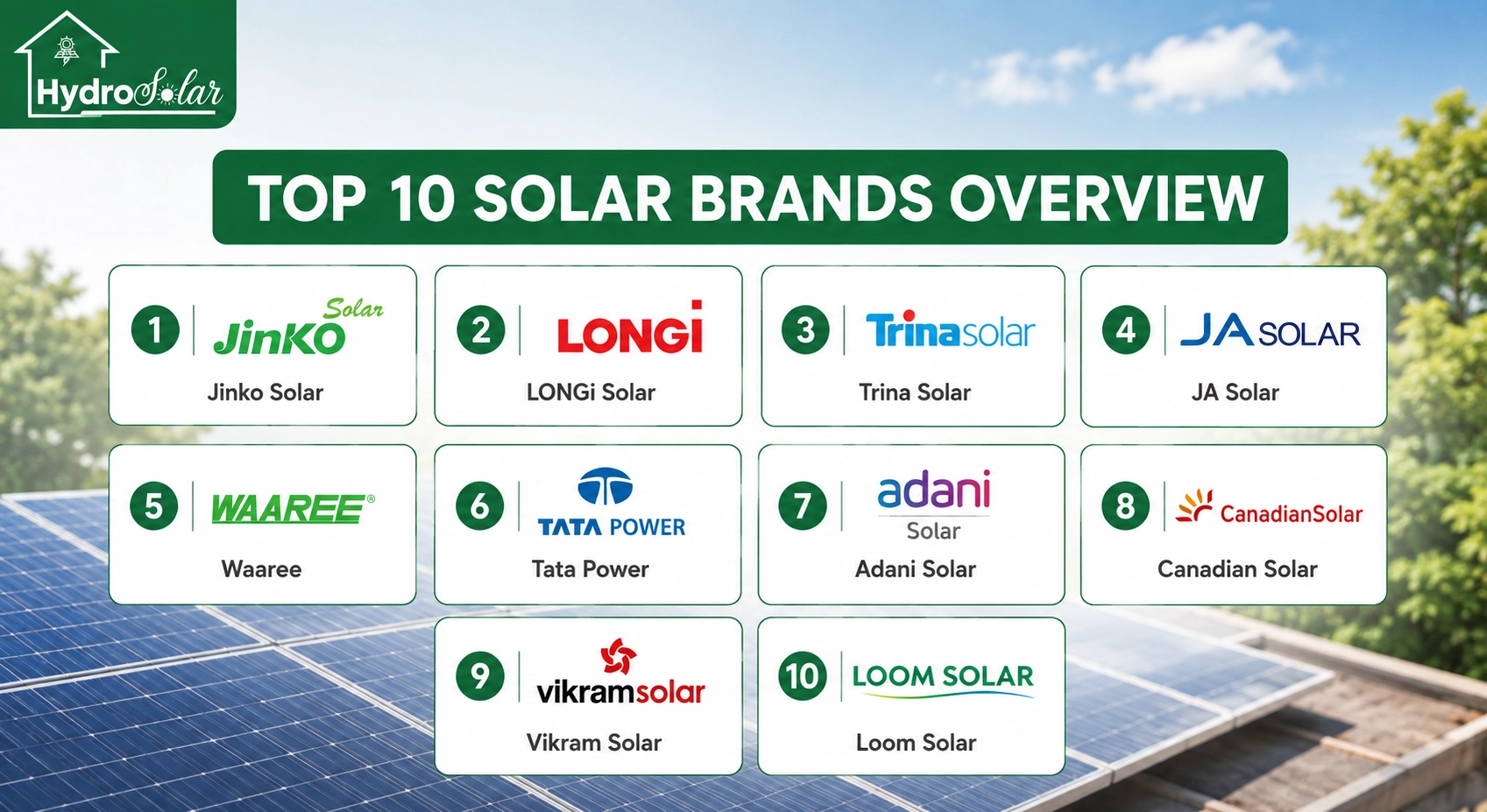 HydroSolar

TOP 10 SOLAR BRANDS OVERVIEW

1 JinKO Solar
Jinko Solar

2 LONGi
LONGi Solar

3 Trinasolar
Trina Solar

4 JA SOLAR
JA Solar

5 WAAREE®
Waaree

6 TATA POWER
Tata Power

7 adani Solar
Adani Solar

8 CanadianSolar
Canadian Solar

9 vikramsolar
Vikram Solar

10 LOOM SOLAR
Loom Solar